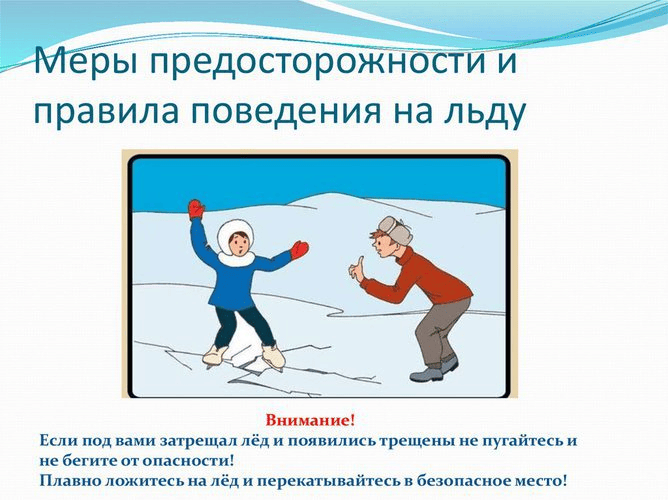 Меры предосторожности и правила поведения на льду

Внимание!
Если под вами затрещал лёд и появились трещены не пугайтесь и не бегите от опасности!
Плавно ложитесь на лёд и перекатывайтесь в безопасное место!